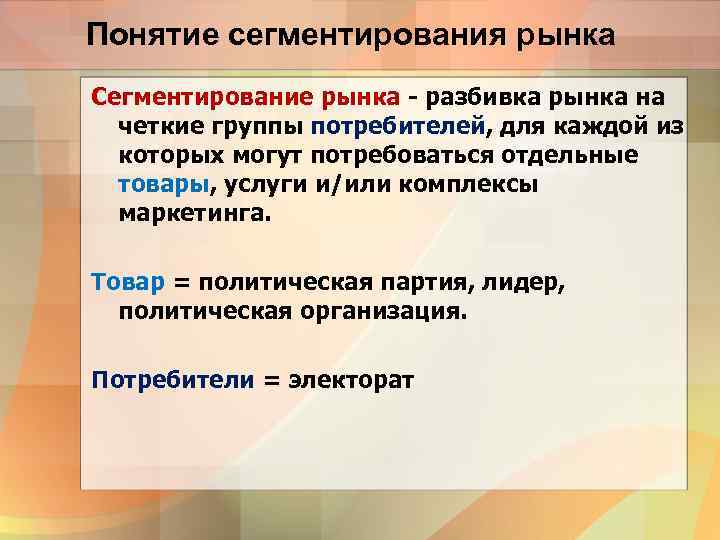 Понятие сегментирования рынка

Сегментирование рынка - разбивка рынка на четкие группы потребителей, для каждой из которых могут потребоваться отдельные товары, услуги и/или комплексы маркетинга.

Товар = политическая партия, лидер, политическая организация.

Потребители = электорат